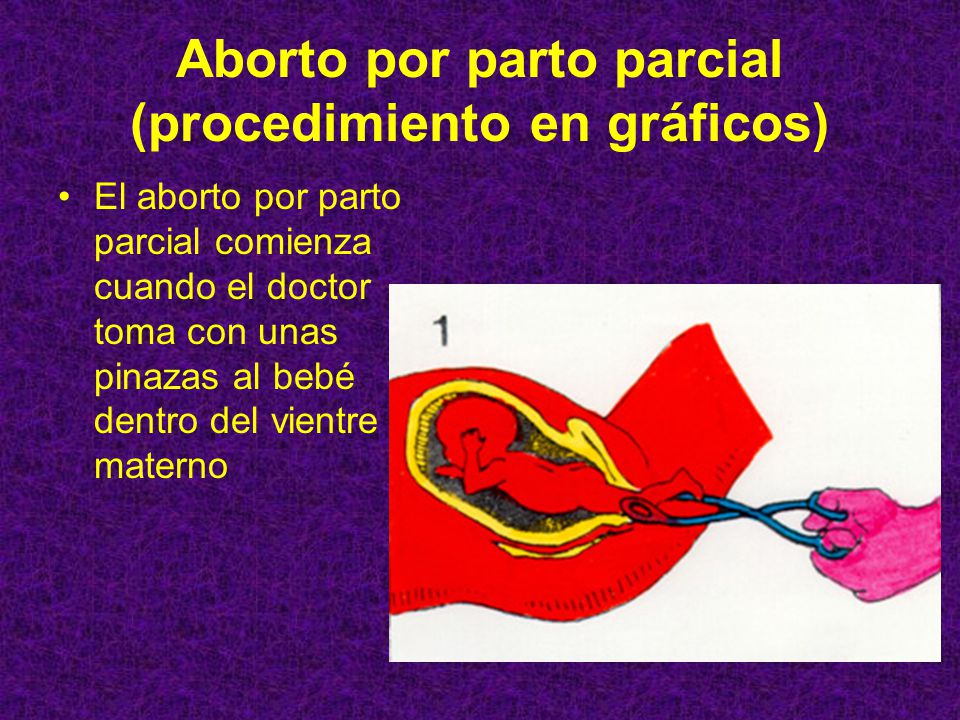 Aborto por parto parcial (procedimiento en gráficos)

• El aborto por parto parcial comienza cuando el doctor toma con unas pinazas al bebé dentro del vientre materno

1